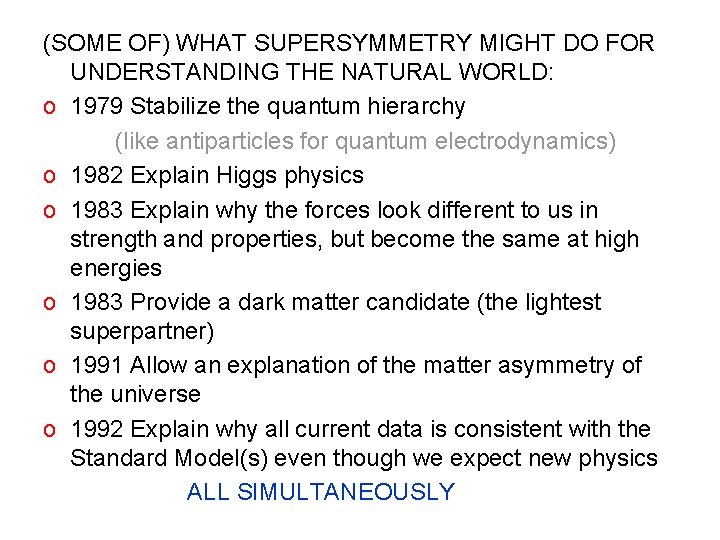 (SOME OF) WHAT SUPERSYMMETRY MIGHT DO FOR UNDERSTANDING THE NATURAL WORLD:

o 1979 Stabilize the quantum hierarchy

(like antiparticles for quantum electrodynamics)

o 1982 Explain Higgs physics

o 1983 Explain why the forces look different to us in strength and properties, but become the same at high energies

o 1983 Provide a dark matter candidate (the lightest superpartner)

o 1991 Allow an explanation of the matter asymmetry of the universe

o 1992 Explain why all current data is consistent with the Standard Model(s) even though we expect new physics

ALL SIMULTANEOUSLY